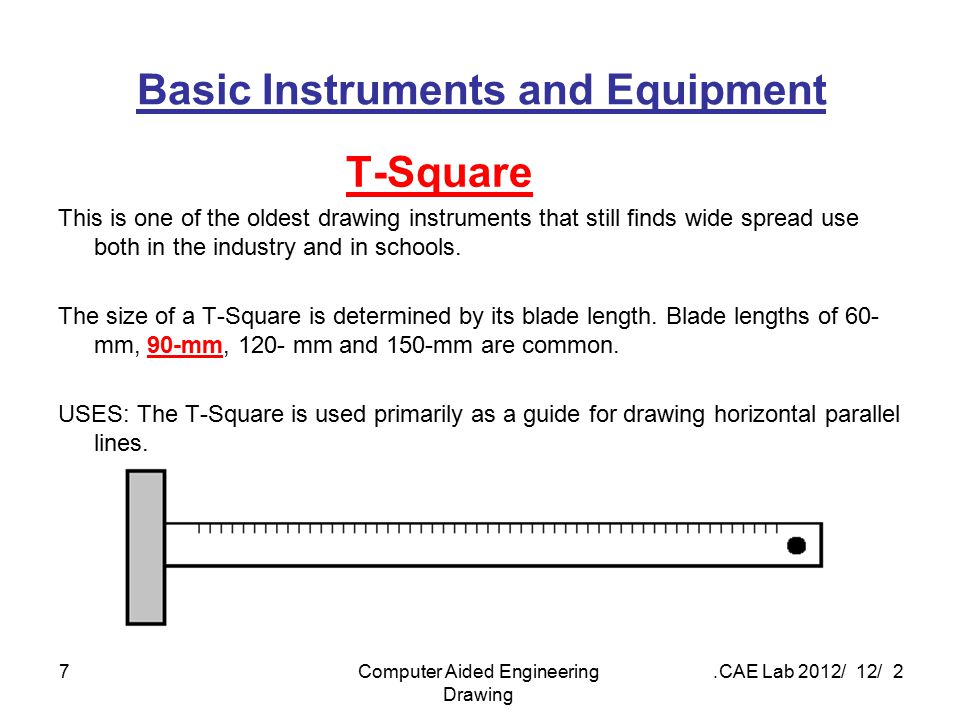 Basic Instruments and Equipment

T-Square

This is one of the oldest drawing instruments that still finds wide spread use both in the industry and in schools.

The size of a T-Square is determined by its blade length. Blade lengths of 60-mm, 90-mm, 120- mm and 150-mm are common.

USES: The T-Square is used primarily as a guide for drawing horizontal parallel lines.

7

Computer Aided Engineering Drawing

.CAE Lab 2012/ 12/ 2